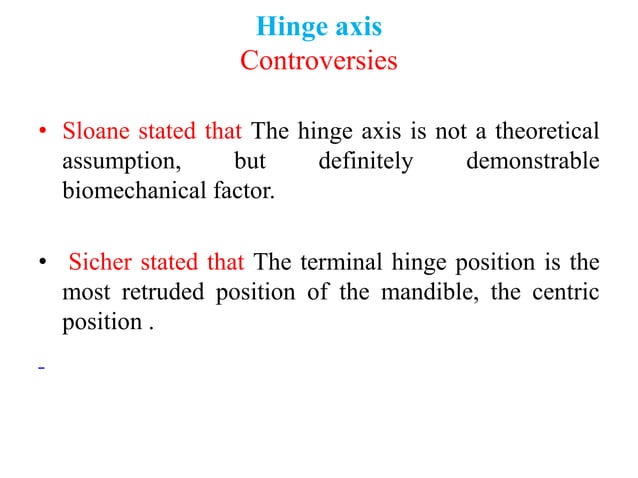 Hinge axis
Controversies

• Sloane stated that The hinge axis is not a theoretical assumption, but definitely demonstrable biomechanical factor.

• Sicher stated that The terminal hinge position is the most retruded position of the mandible, the centric position .

-